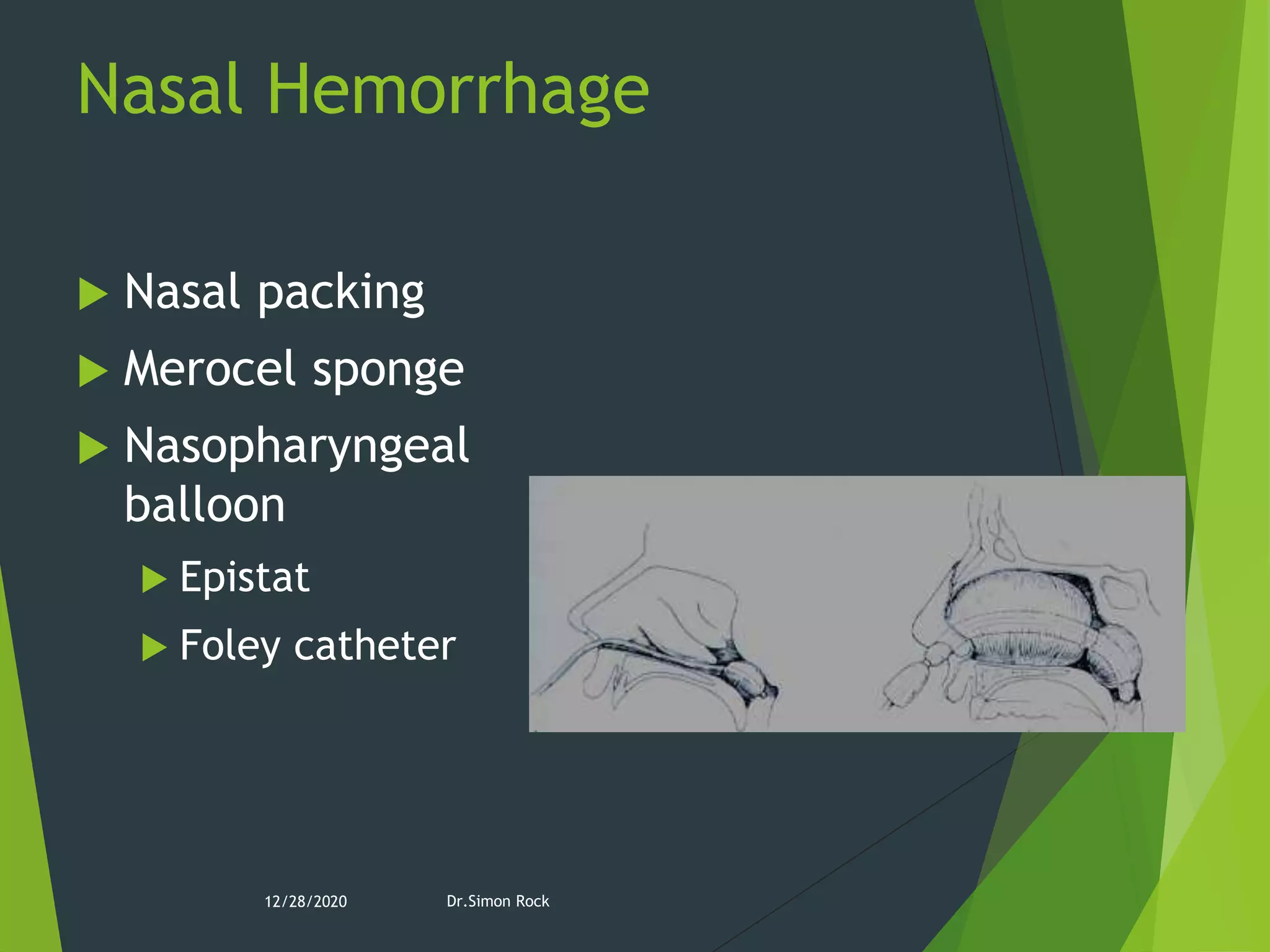 Nasal Hemorrhage

Nasal packing

Merocel sponge

Nasopharyngeal balloon

Epistat

Foley catheter

12/28/2020

Dr.Simon Rock